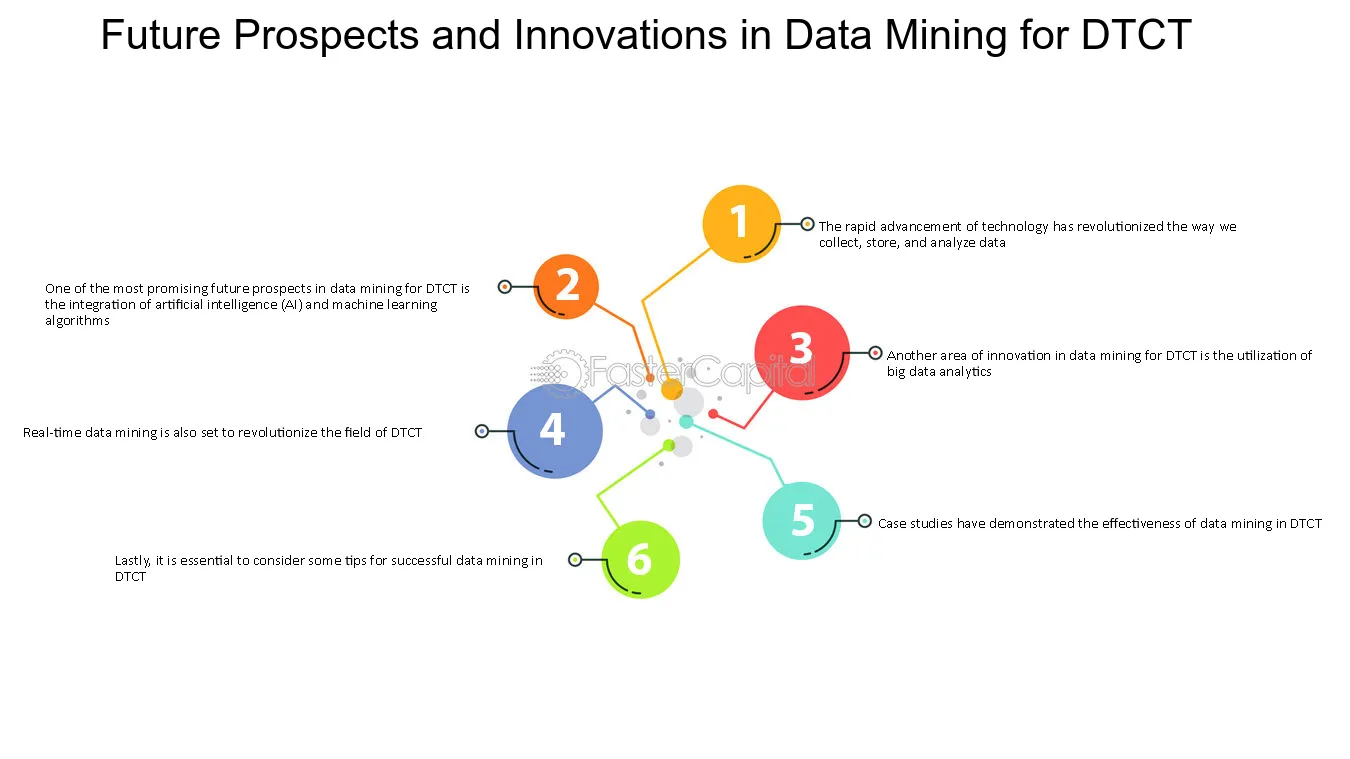 Future Prospects and Innovations in Data Mining for DTCT

1
The rapid advancement of technology has revolutionized the way we collect, store, and analyze data

2
One of the most promising future prospects in data mining for DTCT is the integration of artificial intelligence (AI) and machine learning algorithms

3
Another area of innovation in data mining for DTCT is the utilization of big data analytics

FasterCapital

4
Real-time data mining is also set to revolutionize the field of DTCT

5
Case studies have demonstrated the effectiveness of data mining in DTCT

6
Lastly, it is essential to consider some tips for successful data mining in DTCT